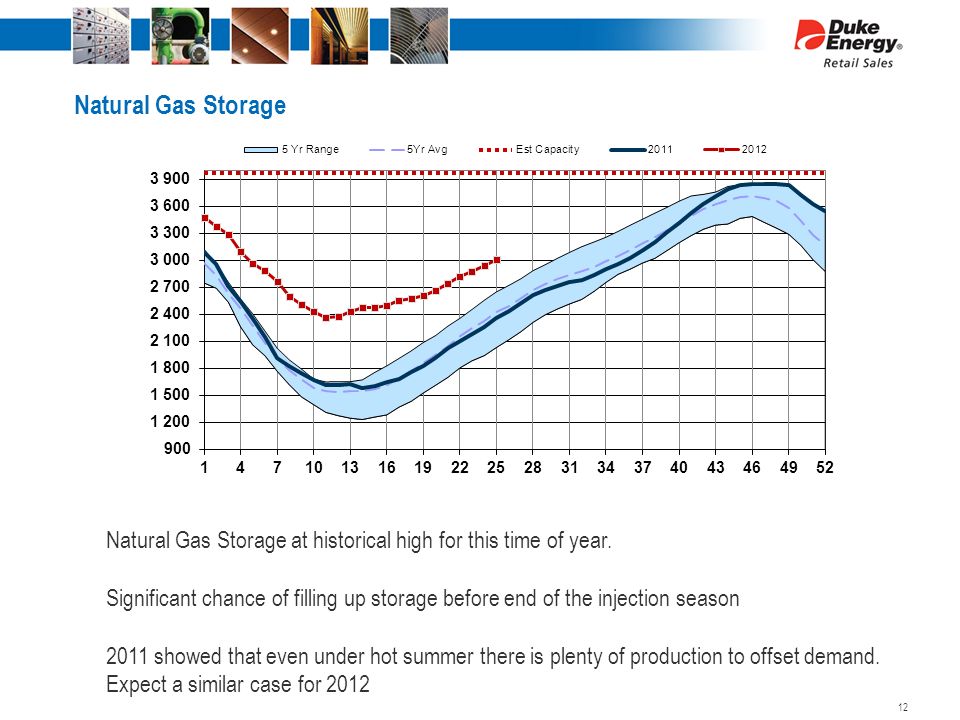 Duke Energy®
Retail Sales

Natural Gas Storage

5 Yr Range
5Yr Avg
Est Capacity
2011
2012

3 900
3 600
3 300
3 000
2 700
2 400
2 100
1 800
1 500
1 200
900

1 4 7 10 13 16 19 22 25 28 31 34 37 40 43 46 49 52

Natural Gas Storage at historical high for this time of year.

Significant chance of filling up storage before end of the injection season

2011 showed that even under hot summer there is plenty of production to offset demand. Expect a similar case for 2012

12